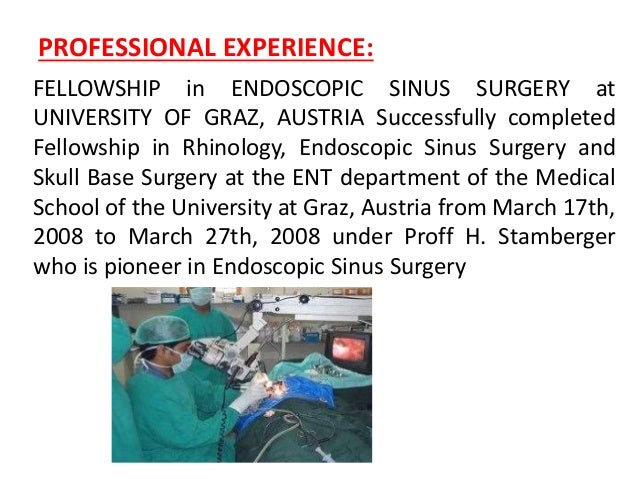 PROFESSIONAL EXPERIENCE:

FELLOWSHIP in ENDOSCOPIC SINUS SURGERY at UNIVERSITY OF GRAZ, AUSTRIA Successfully completed Fellowship in Rhinology, Endoscopic Sinus Surgery and Skull Base Surgery at the ENT department of the Medical School of the University at Graz, Austria from March 17th, 2008 to March 27th, 2008 under Proff H. Stamberger who is pioneer in Endoscopic Sinus Surgery